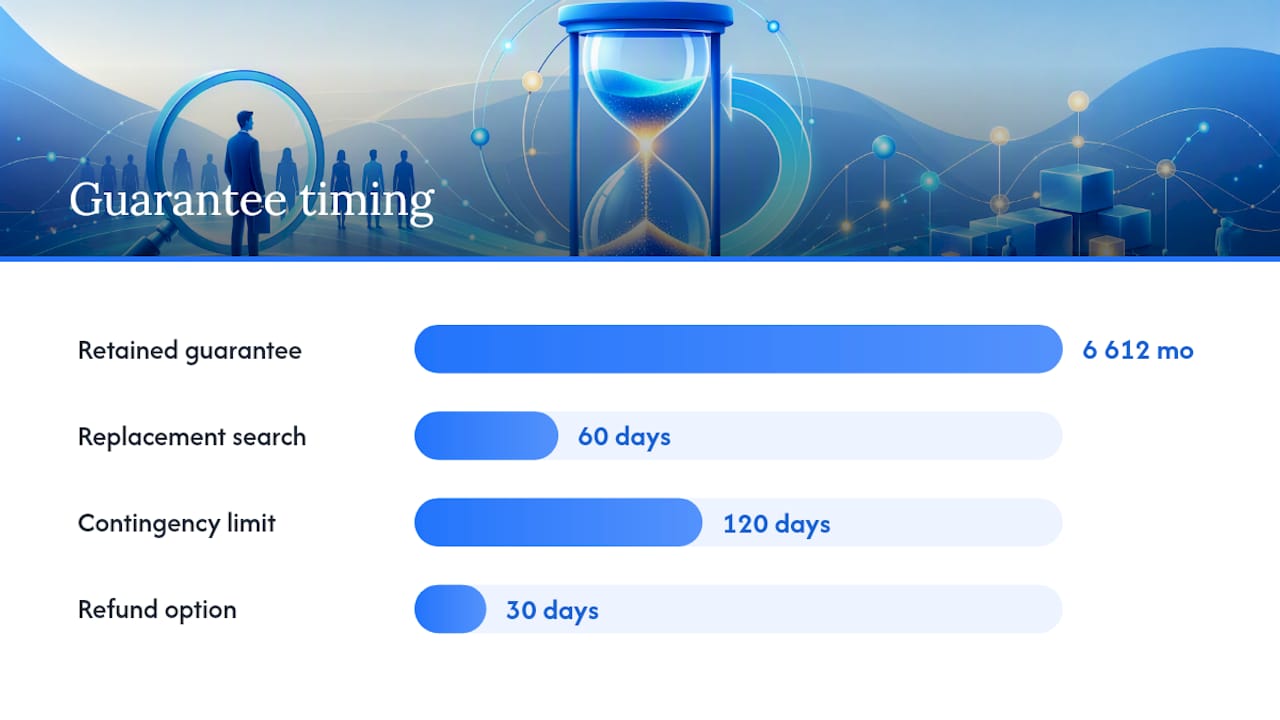 Guarantee timing

Retained guarantee
6 612 mo

Replacement search
60 days

Contingency limit
120 days

Refund option
30 days